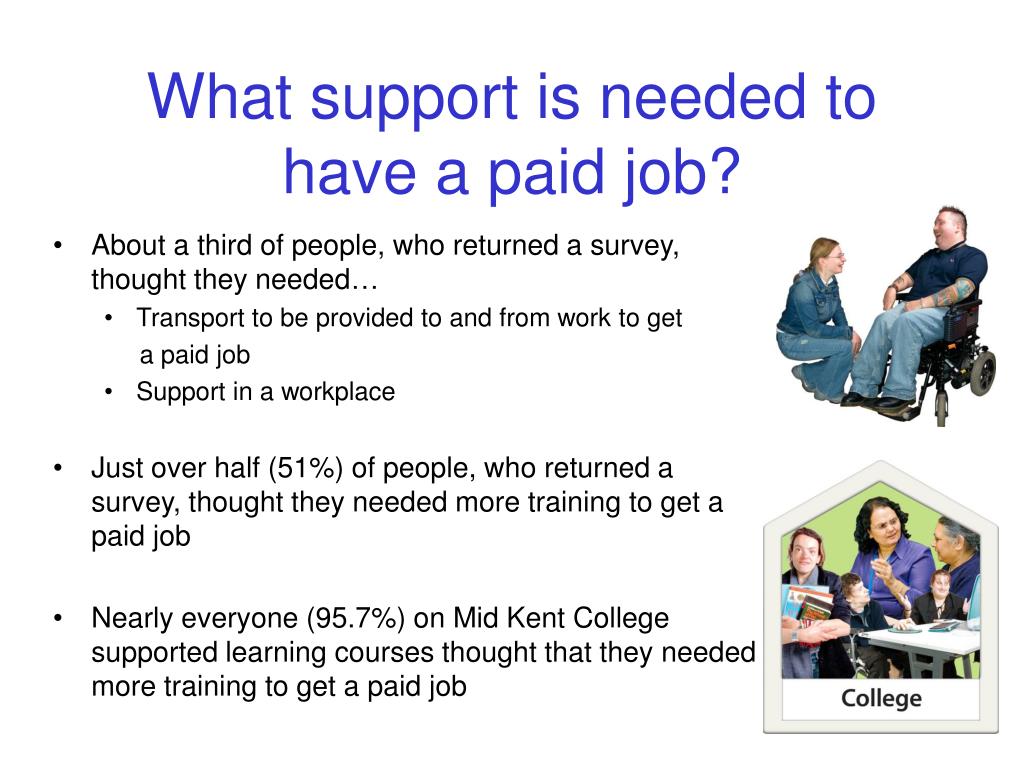 What support is needed to have a paid job?

• About a third of people, who returned a survey, thought they needed…
  • Transport to be provided to and from work to get a paid job
  • Support in a workplace

• Just over half (51%) of people, who returned a survey, thought they needed more training to get a paid job

• Nearly everyone (95.7%) on Mid Kent College supported learning courses thought that they needed more training to get a paid job

College